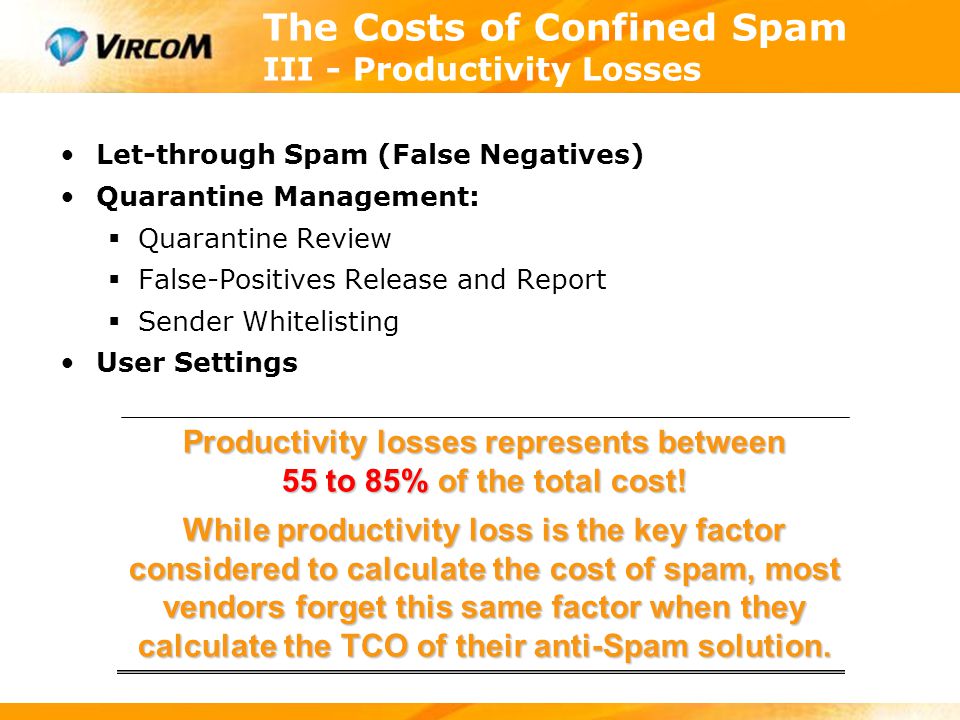 VIRCOM

The Costs of Confined Spam
III - Productivity Losses

• Let-through Spam (False Negatives)
• Quarantine Management:
  ▪ Quarantine Review
  ▪ False-Positives Release and Report
  ▪ Sender Whitelisting
• User Settings

Productivity losses represents between 55 to 85% of the total cost!

While productivity loss is the key factor considered to calculate the cost of spam, most vendors forget this same factor when they calculate the TCO of their anti-Spam solution.